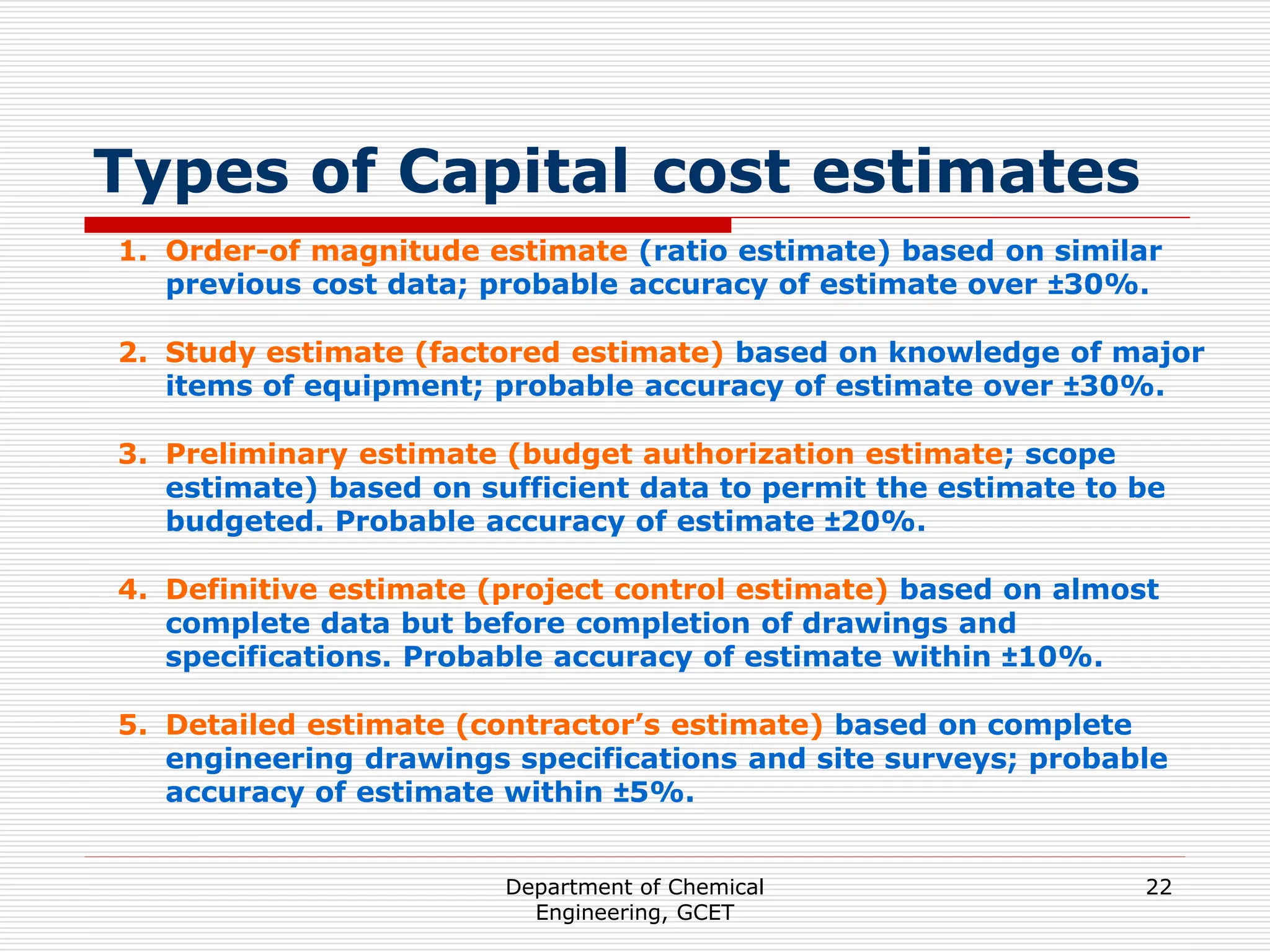 Types of Capital cost estimates

1. Order-of magnitude estimate (ratio estimate) based on similar previous cost data; probable accuracy of estimate over ±30%.

2. Study estimate (factored estimate) based on knowledge of major items of equipment; probable accuracy of estimate over ±30%.

3. Preliminary estimate (budget authorization estimate; scope estimate) based on sufficient data to permit the estimate to be budgeted. Probable accuracy of estimate ±20%.

4. Definitive estimate (project control estimate) based on almost complete data but before completion of drawings and specifications. Probable accuracy of estimate within ±10%.

5. Detailed estimate (contractor's estimate) based on complete engineering drawings specifications and site surveys; probable accuracy of estimate within ±5%.

Department of Chemical Engineering, GCET

22